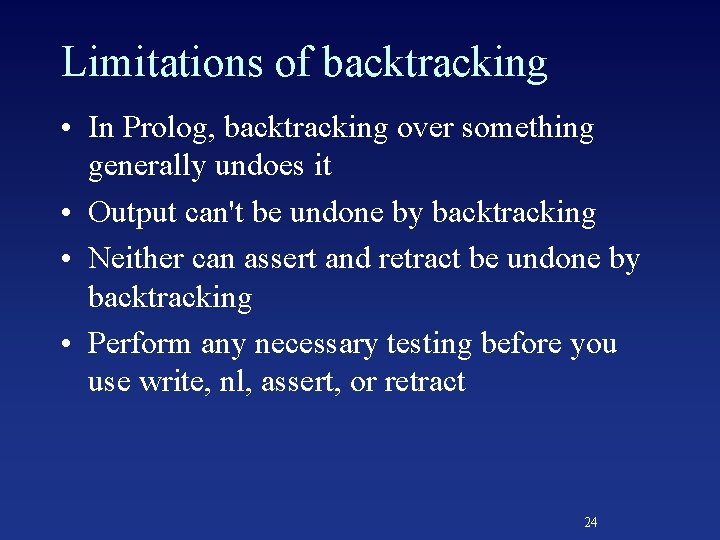 Limitations of backtracking

• In Prolog, backtracking over something generally undoes it

• Output can't be undone by backtracking

• Neither can assert and retract be undone by backtracking

• Perform any necessary testing before you use write, nl, assert, or retract

24